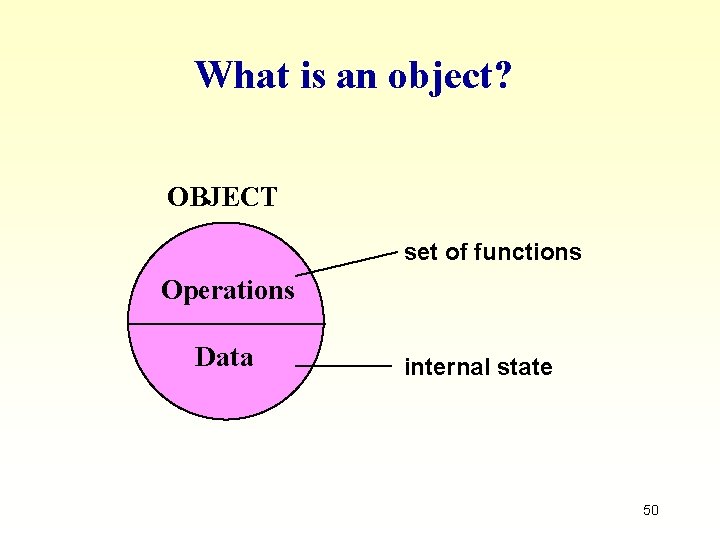 What is an object?

OBJECT

Operations

Data

set of functions

internal state

50